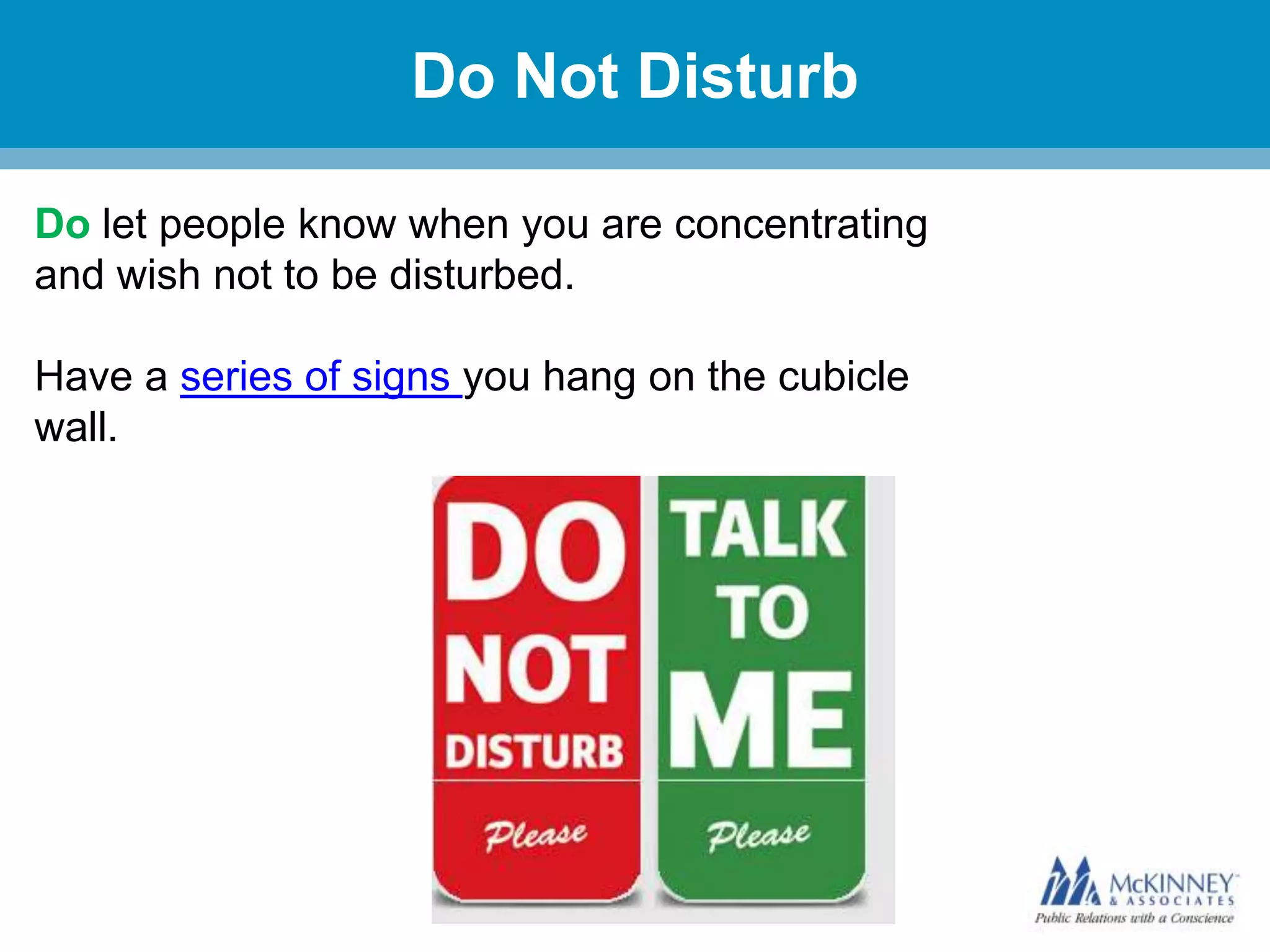 Do Not Disturb

Do let people know when you are concentrating and wish not to be disturbed.

Have a series of signs you hang on the cubicle wall.

DO NOT DISTURB

Please

TALK TO ME

Please

McKINNEY & ASSOCIATES
Public Relations with a Conscience